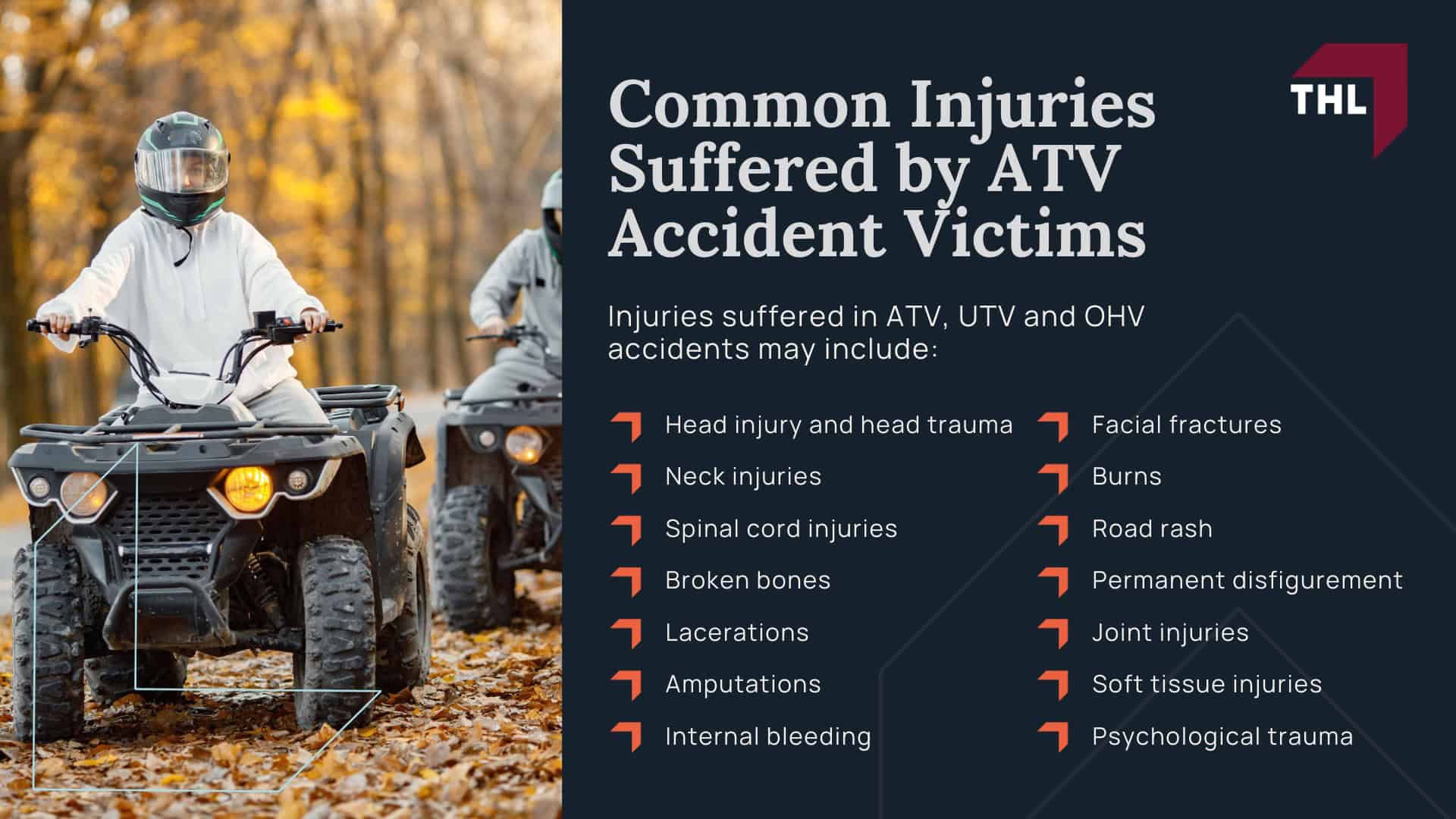 Common Injuries Suffered by ATV Accident Victims

THL

Injuries suffered in ATV, UTV and OHV accidents may include:

Head injury and head trauma

Neck injuries

Spinal cord injuries

Broken bones

Lacerations

Amputations

Internal bleeding

Facial fractures

Burns

Road rash

Permanent disfigurement

Joint injuries

Soft tissue injuries

Psychological trauma